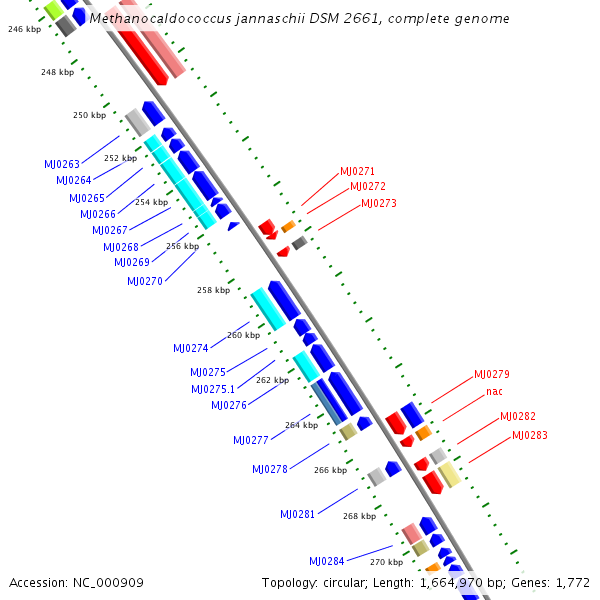 Methanocaldococcus jannaschii DSM 2661, complete genome

246 kbp
248 kbp
250 kbp
252 kbp
254 kbp
256 kbp
258 kbp
260 kbp
262 kbp
264 kbp
266 kbp
268 kbp
270 kbp

MJ0263
MJ0264
MJ0265
MJ0266
MJ0267
MJ0268
MJ0269
MJ0270
MJ0271
MJ0272
MJ0273
MJ0274
MJ0275
MJ0275.1
MJ0276
MJ0277
MJ0278
MJ0279
nac
MJ0282
MJ0283
MJ0281
MJ0284

Accession: NC_000909
Topology: circular; Length: 1,664,970 bp; Genes: 1,772